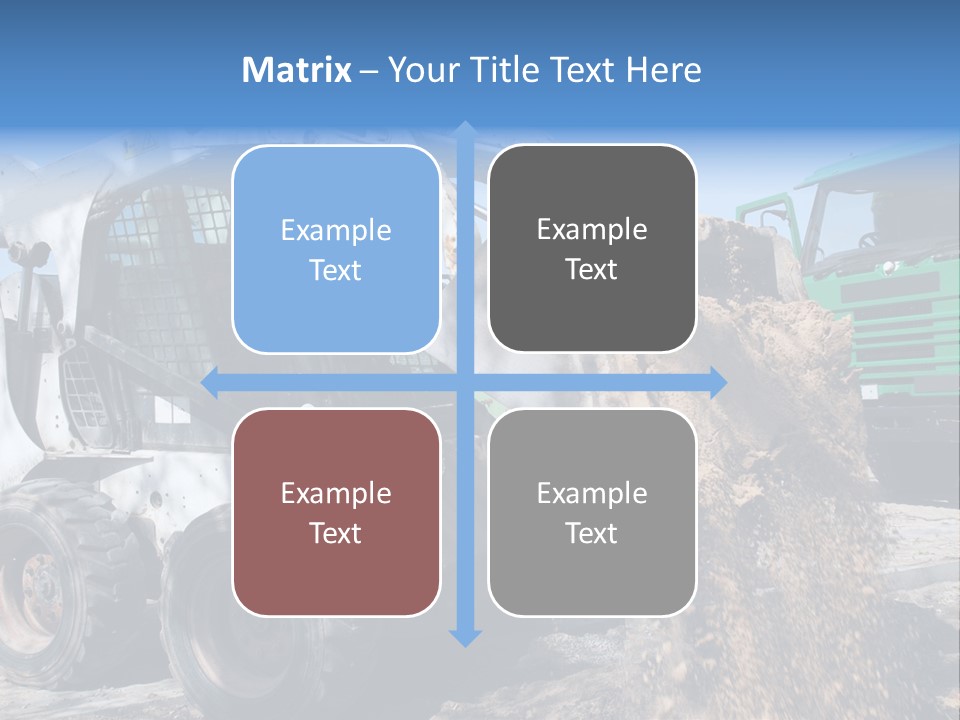 Matrix – Your Title Text Here

Example Text

Example Text

Example Text

Example Text